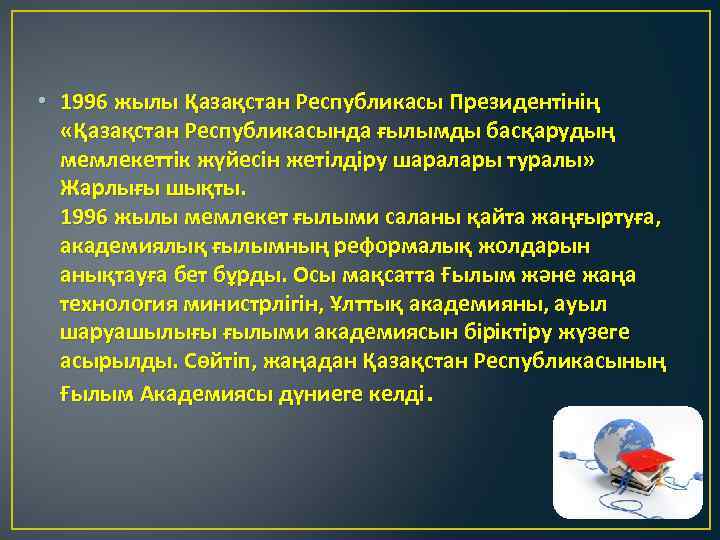 • 1996 жылы Қазақстан Республикасы Президентінің «Қазақстан Республикасында ғылымды басқарудың мемлекеттік жүйесін жетілдіру шаралары туралы» Жарлығы шықты.
1996 жылы мемлекет ғылыми саланы қайта жаңғыртуға, академиялық ғылымның реформалық жолдарын анықтауға бет бұрды. Осы мақсатта Ғылым және жаңа технология министрлігін, Ұлттық академияны, ауыл шаруашылығы ғылыми академиясын біріктіру жүзеге асырылды. Сөйтіп, жаңадан Қазақстан Республикасының Ғылым Академиясы дүниеге келді.